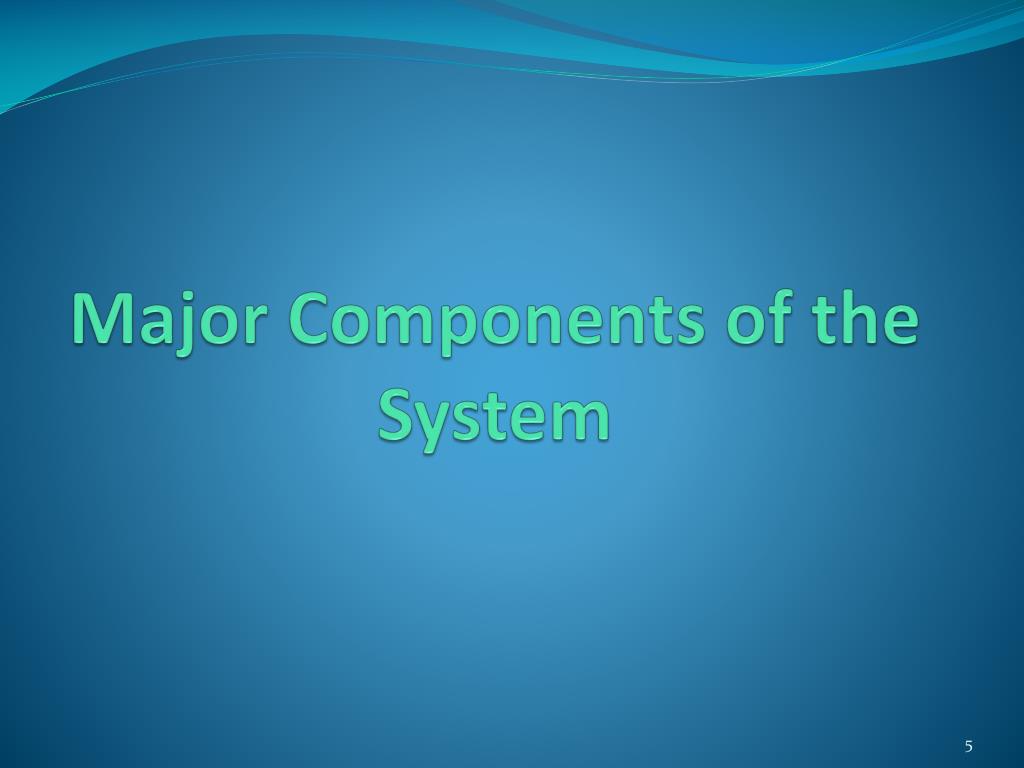 Major Components of the System

5